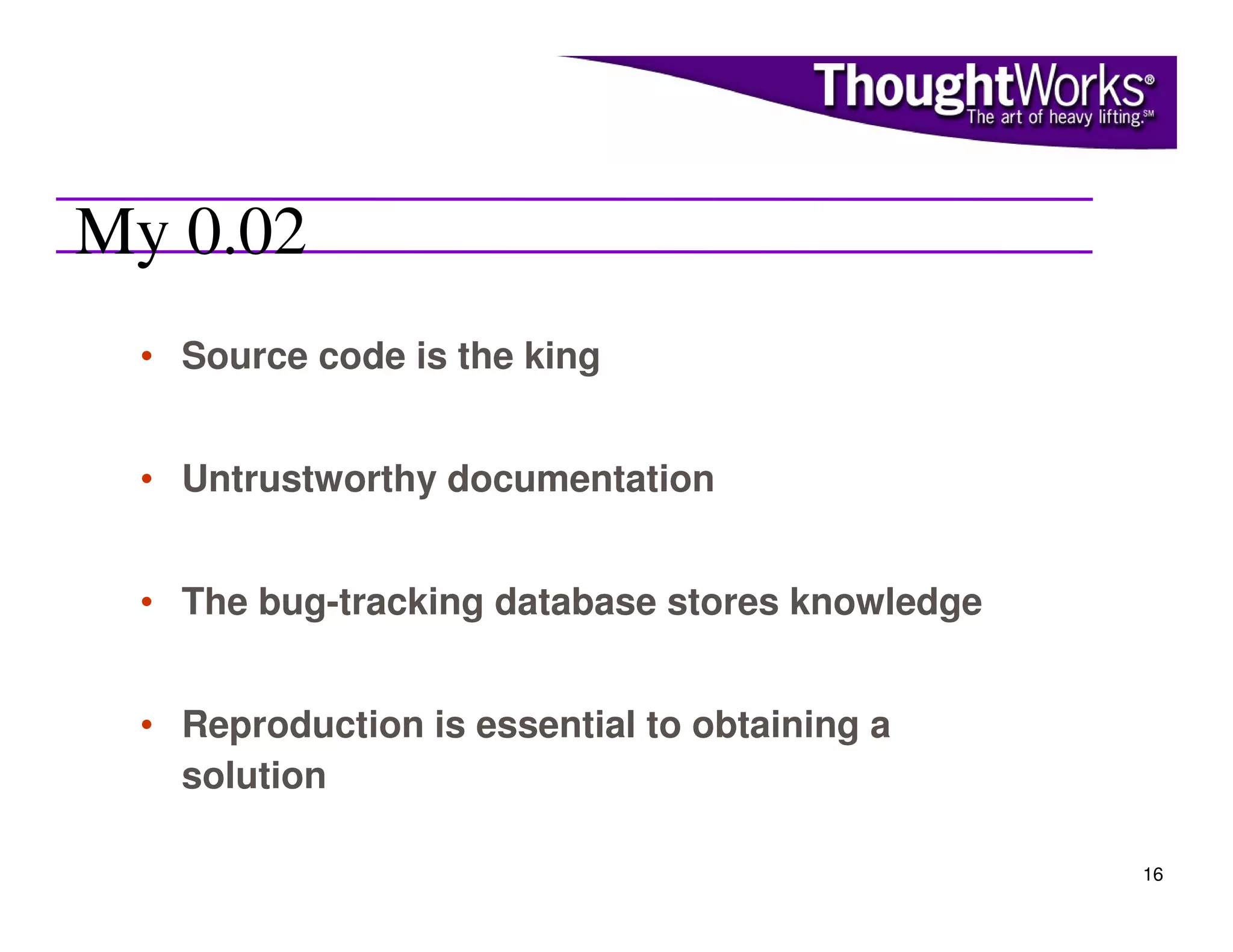 ThoughtWorks®
The art of heavy lifting.SM

My 0.02

• Source code is the king

• Untrustworthy documentation

• The bug-tracking database stores knowledge

• Reproduction is essential to obtaining a solution

16